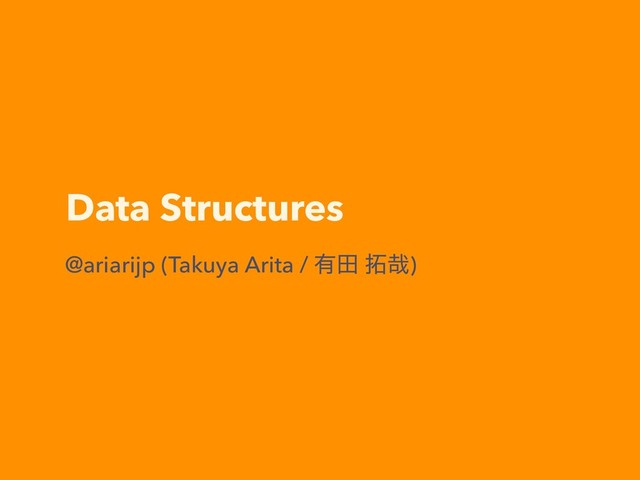 Data Structures

@ariarijp (Takuya Arita / 有田 拓哉)